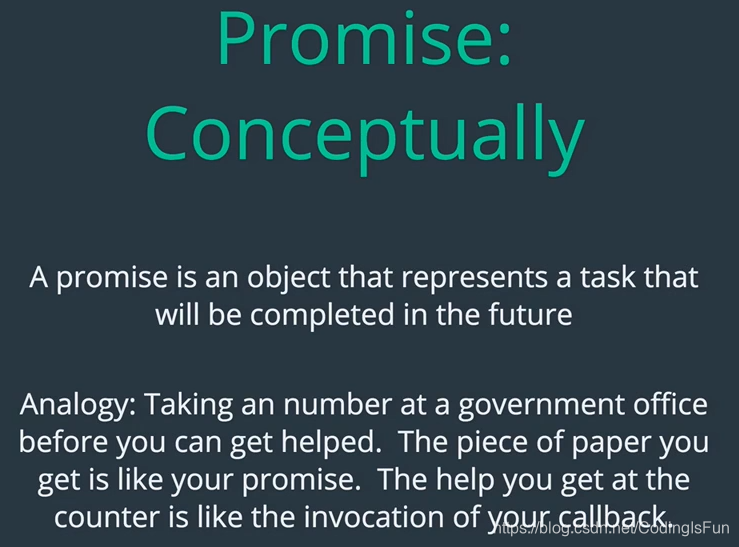 Promise: Conceptually

A promise is an object that represents a task that will be completed in the future

Analogy: Taking an number at a government office before you can get helped. The piece of paper you get is like your promise. The help you get at the counter is like the invocation of your callback.

https://blog.csdn.net/CodingIsFun